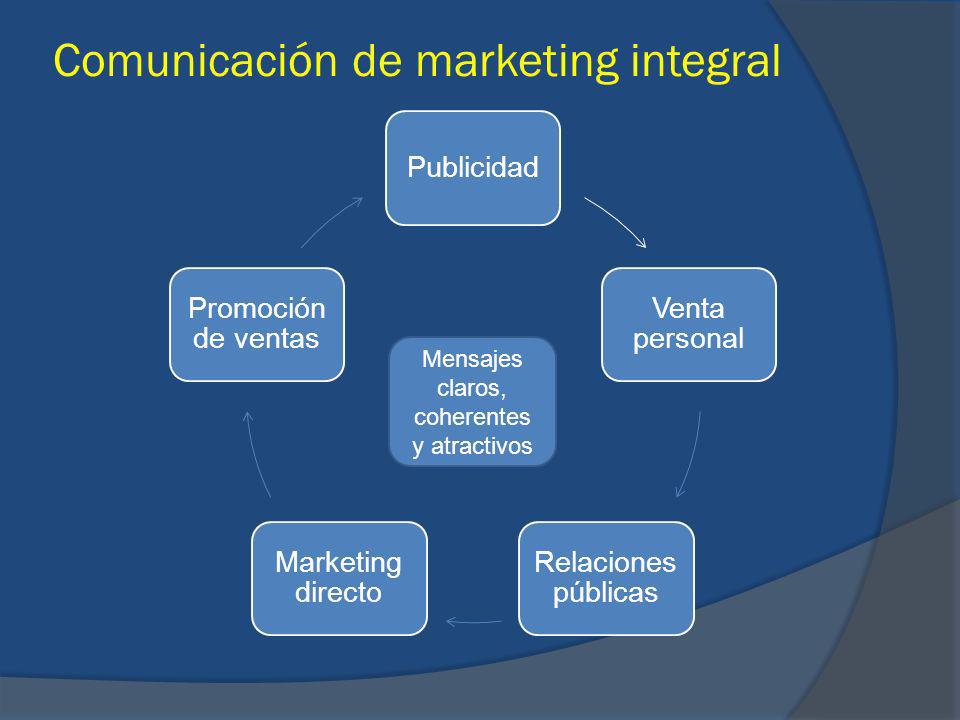 Comunicación de marketing integral

Publicidad

Venta personal

Relaciones públicas

Marketing directo

Promoción de ventas

Mensajes claros, coherentes y atractivos